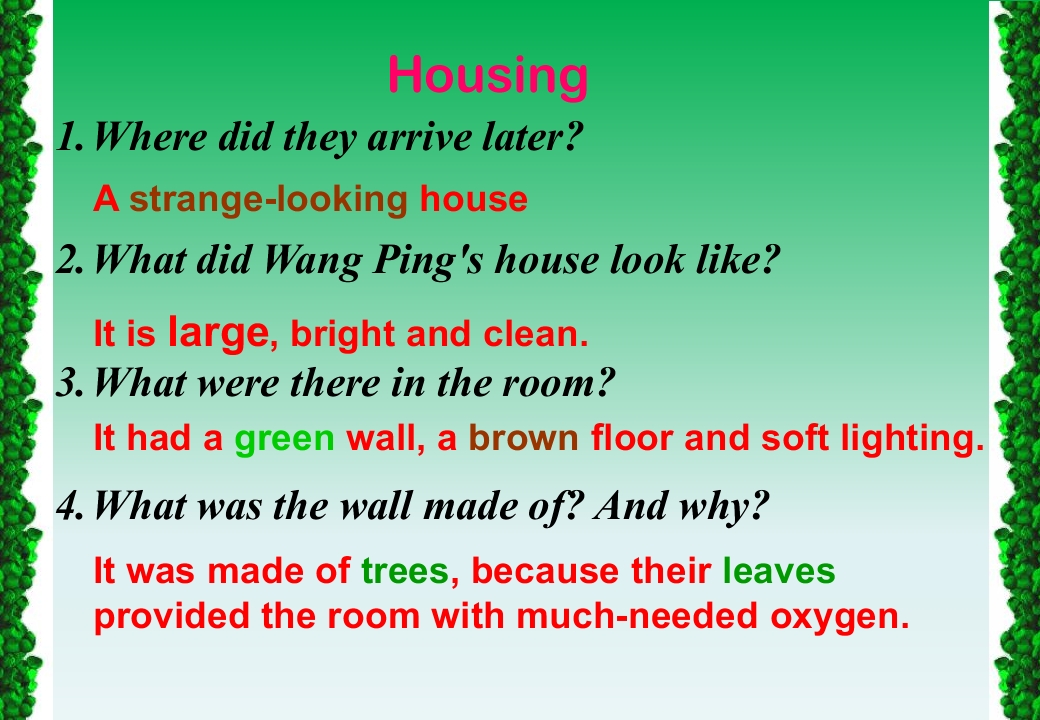 Housing

1. Where did they arrive later?

A strange-looking house

2. What did Wang Ping's house look like?

It is large, bright and clean.

3. What were there in the room?

It had a green wall, a brown floor and soft lighting.

4. What was the wall made of? And why?

It was made of trees, because their leaves provided the room with much-needed oxygen.